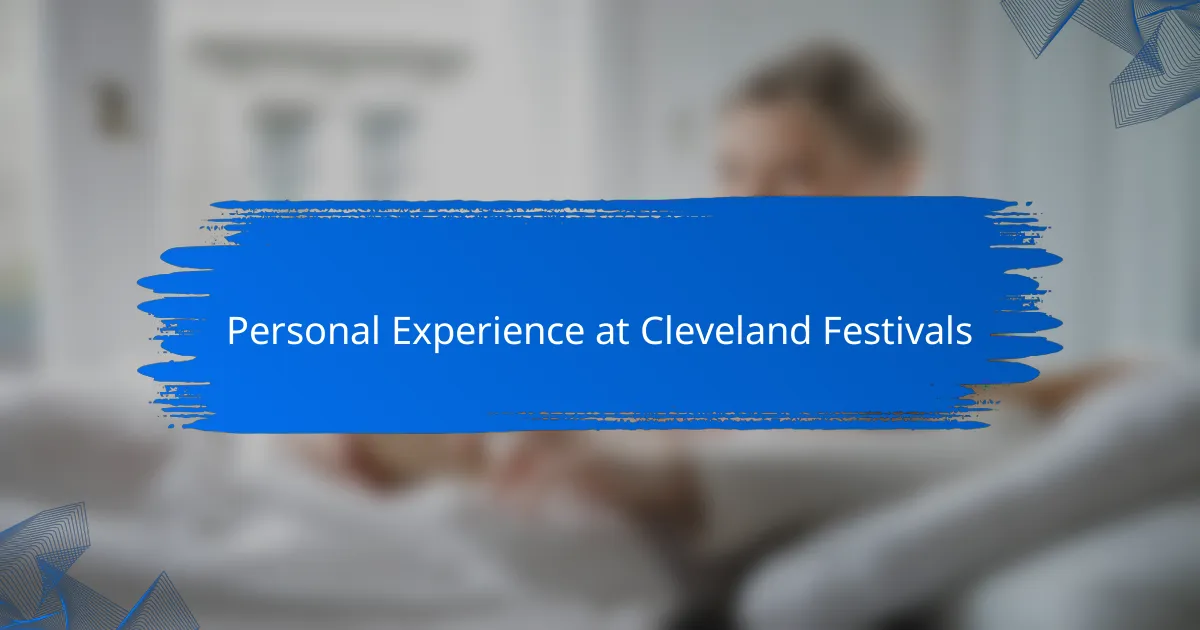 Personal Experience at Cleveland Festivals